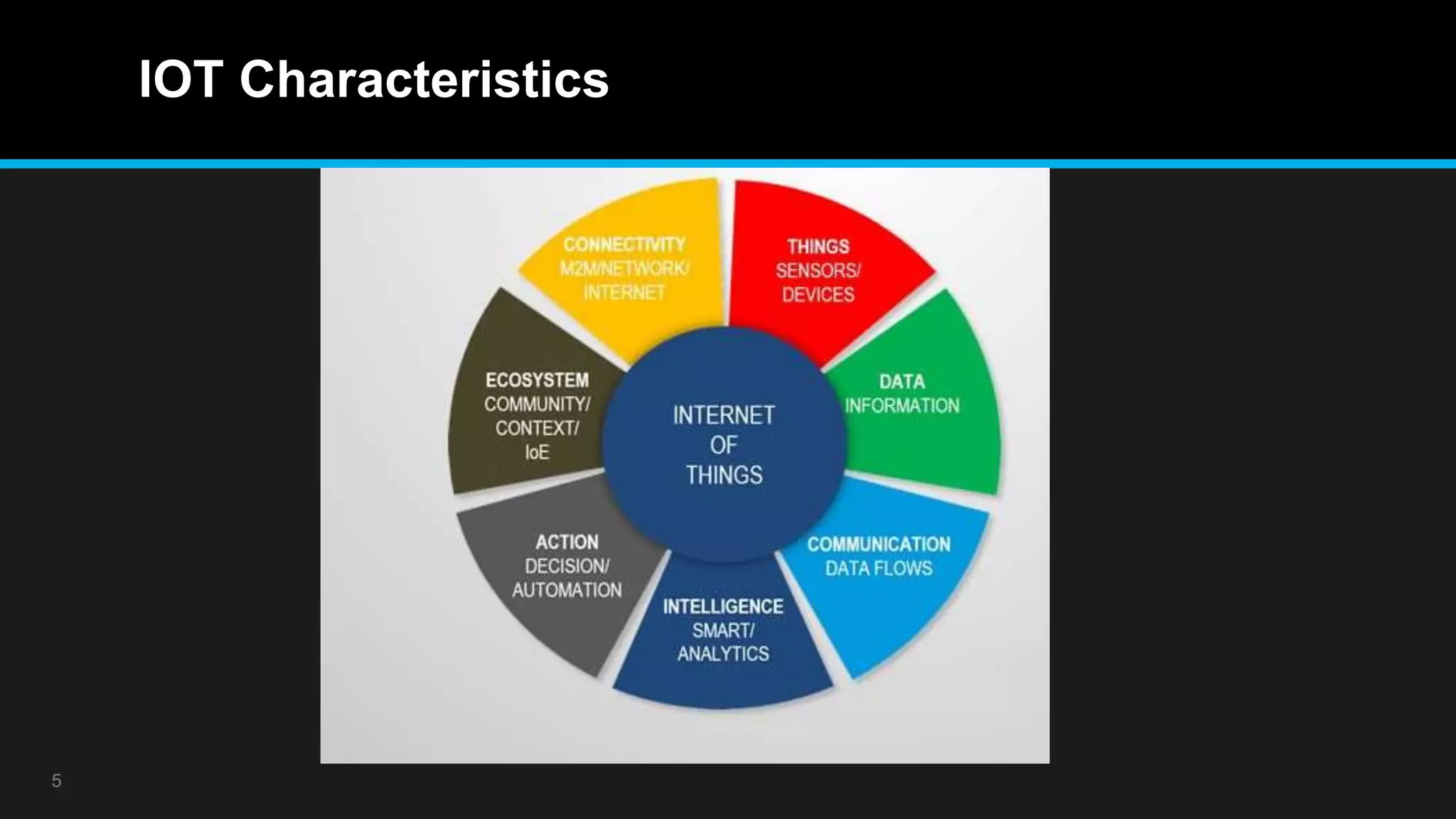 IOT Characteristics

CONNECTIVITY
M2M/NETWORK/
INTERNET

THINGS
SENSORS/
DEVICES

DATA
INFORMATION

COMMUNICATION
DATA FLOWS

INTELLIGENCE
SMART/
ANALYTICS

ACTION
DECISION/
AUTOMATION

ECOSYSTEM
COMMUNITY/
CONTEXT/
IoE

INTERNET
OF
THINGS

5